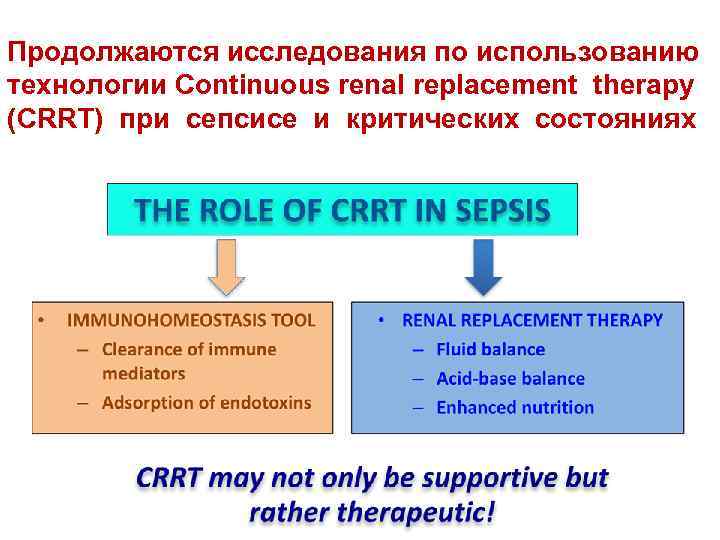 Продолжаются исследования по использованию технологии Continuous renal replacement therapy (CRRT) при сепсисе и критических состояниях

THE ROLE OF CRRT IN SEPSIS

• IMMUNOHOMEOSTASIS TOOL
– Clearance of immune mediators
– Adsorption of endotoxins

• RENAL REPLACEMENT THERAPY
– Fluid balance
– Acid-base balance
– Enhanced nutrition

CRRT may not only be supportive but rather therapeutic!